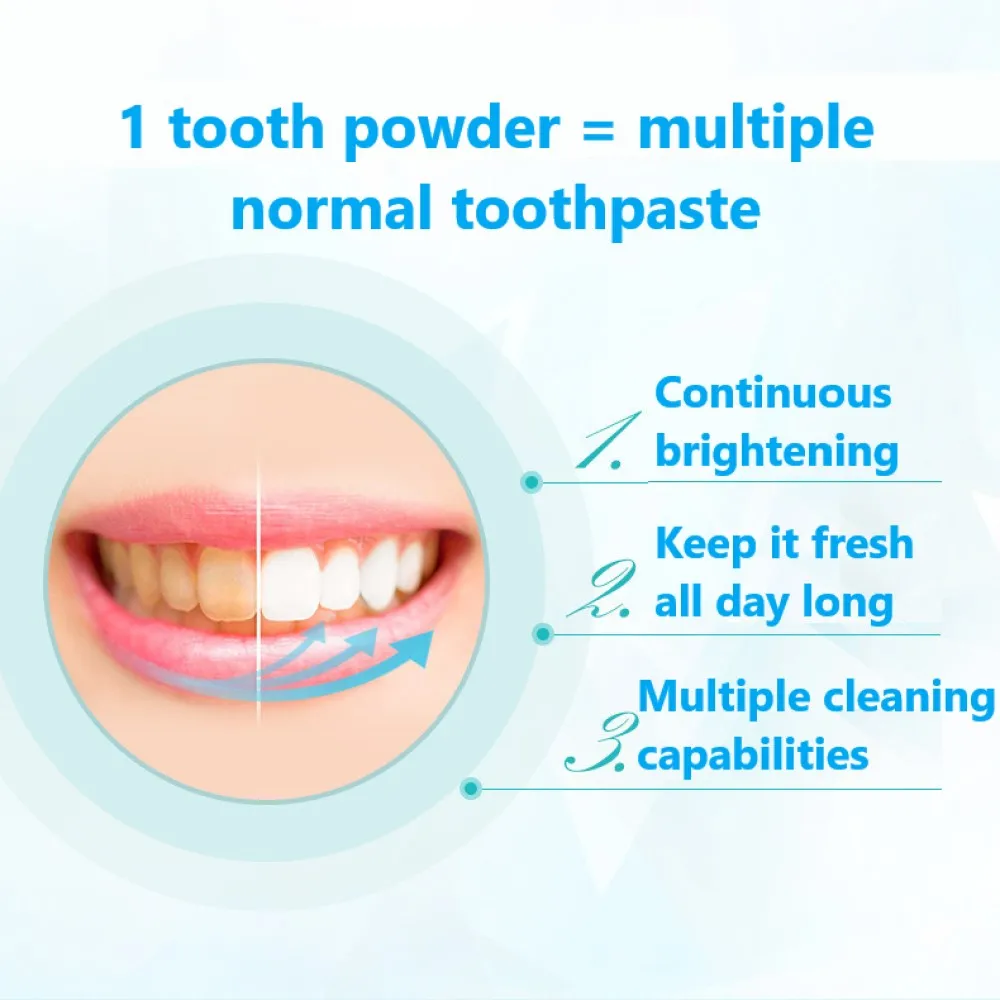 1 tooth powder = multiple normal toothpaste

1. Continuous brightening

2. Keep it fresh all day long

3. Multiple cleaning capabilities